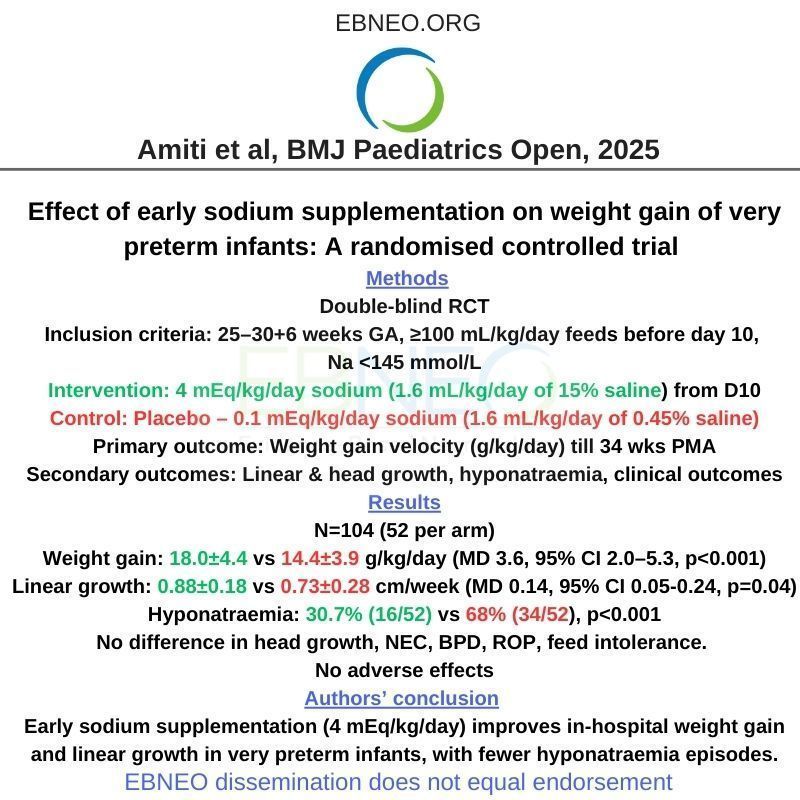 EBNEO.ORG

Amiti et al, BMJ Paediatrics Open, 2025

Effect of early sodium supplementation on weight gain of very preterm infants: A randomised controlled trial

Methods

Double-blind RCT

Inclusion criteria: 25–30+6 weeks GA, ≥100 mL/kg/day feeds before day 10, Na <145 mmol/L

Intervention: 4 mEq/kg/day sodium (1.6 mL/kg/day of 15% saline) from D10

Control: Placebo – 0.1 mEq/kg/day sodium (1.6 mL/kg/day of 0.45% saline)

Primary outcome: Weight gain velocity (g/kg/day) till 34 wks PMA

Secondary outcomes: Linear & head growth, hyponatraemia, clinical outcomes

Results

N=104 (52 per arm)

Weight gain: 18.0±4.4 vs 14.4±3.9 g/kg/day (MD 3.6, 95% CI 2.0–5.3, p<0.001)

Linear growth: 0.88±0.18 vs 0.73±0.28 cm/week (MD 0.14, 95% CI 0.05-0.24, p=0.04)

Hyponatraemia: 30.7% (16/52) vs 68% (34/52), p<0.001

No difference in head growth, NEC, BPD, ROP, feed intolerance.

No adverse effects

Authors' conclusion

Early sodium supplementation (4 mEq/kg/day) improves in-hospital weight gain and linear growth in very preterm infants, with fewer hyponatraemia episodes.

EBNEO dissemination does not equal endorsement